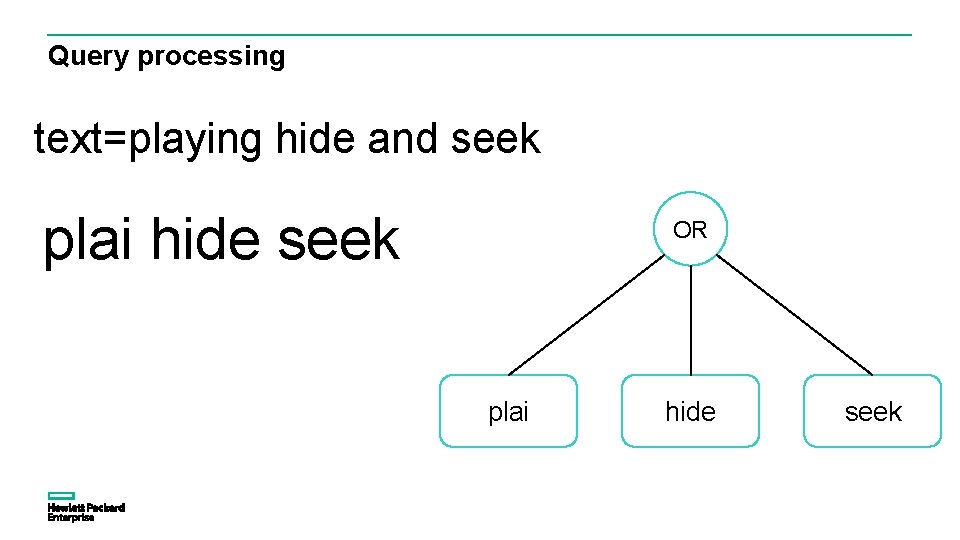 Query processing

text=playing hide and seek

plai hide seek

OR

plai

hide

seek

Hewlett Packard Enterprise